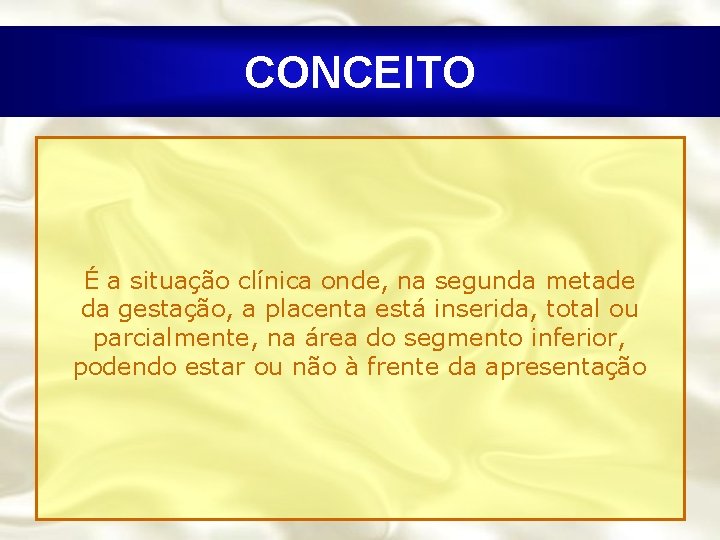 CONCEITO

É a situação clínica onde, na segunda metade da gestação, a placenta está inserida, total ou parcialmente, na área do segmento inferior, podendo estar ou não à frente da apresentação